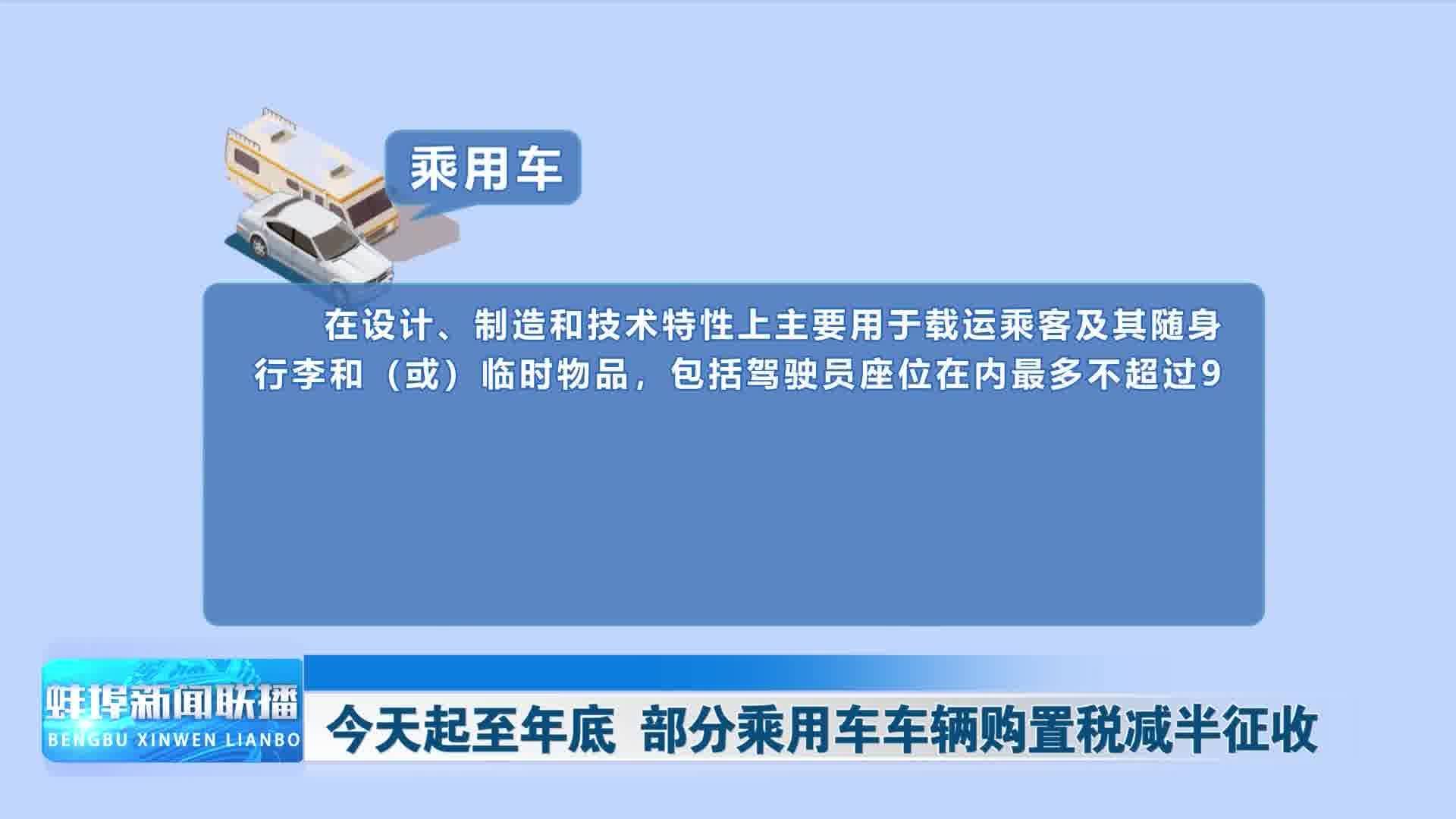 乘用车

在设计、制造和技术特性上主要用于载运乘客及其随身行李和（或）临时物品，包括驾驶员座位在内最多不超过9

蚌埠新闻联播
BENGBU XINWEN LIANBO

今天起至年底 部分乘用车车辆购置税减半征收